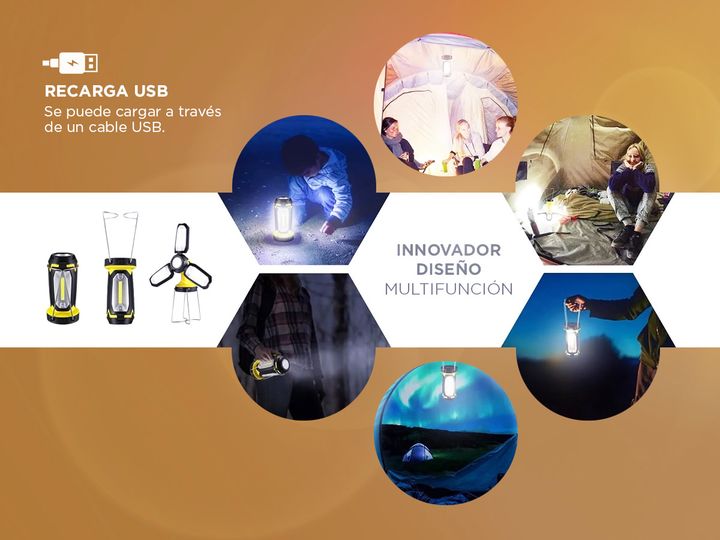 RECARGA USB
Se puede cargar a través de un cable USB.

INNOVADOR
DISEÑO
MULTIFUNCIÓN